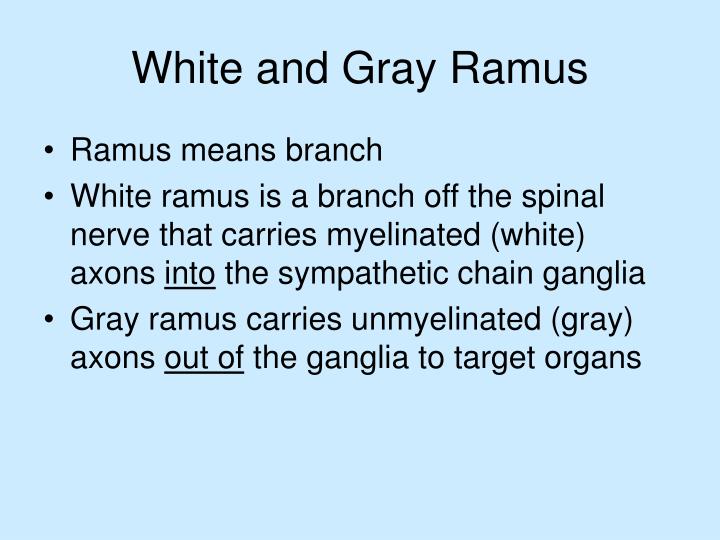 White and Gray Ramus

• Ramus means branch
• White ramus is a branch off the spinal nerve that carries myelinated (white) axons into the sympathetic chain ganglia
• Gray ramus carries unmyelinated (gray) axons out of the ganglia to target organs